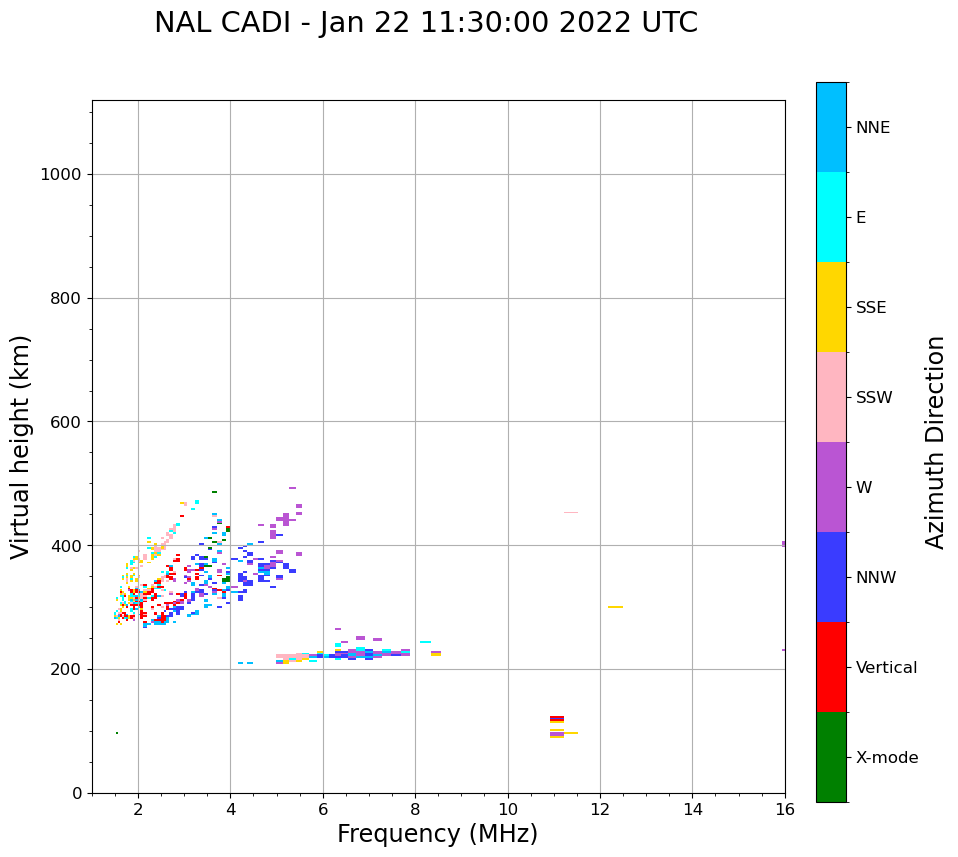 NAL CADI - Jan 22 11:30:00 2022 UTC

Virtual height (km)

1000
800
600
400
200
0

2
4
6
8
10
12
14
16

Frequency (MHz)

NNE
E
SSE
SSW
W
NNW
Vertical
X-mode

Azimuth Direction